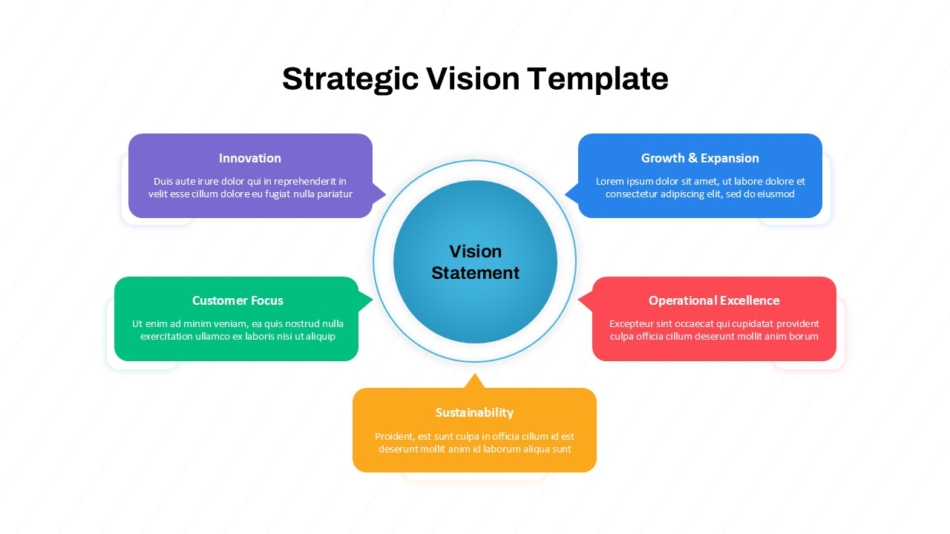 Strategic Vision Template

Innovation

Duis aute irure dolor qui in reprehenderit in velit esse cillum dolore eu fugiat nulla pariatur

Growth & Expansion

Lorem ipsum dolor sit amet, ut labore dolore et consectetur adipiscing elit, sed do eiusmod

Vision Statement

Customer Focus

Ut enim ad minim veniam, ea quis nostrud nulla exercitation ullamco ex laboris nisi ut aliquip

Operational Excellence

Excepteur sint occaecat qui cupidatat provident culpa officia cillum deserunt mollit anim borum

Sustainability

Proident, est sunt culpa in officia cillum id est deserunt mollit anim id laborum aliqua sunt